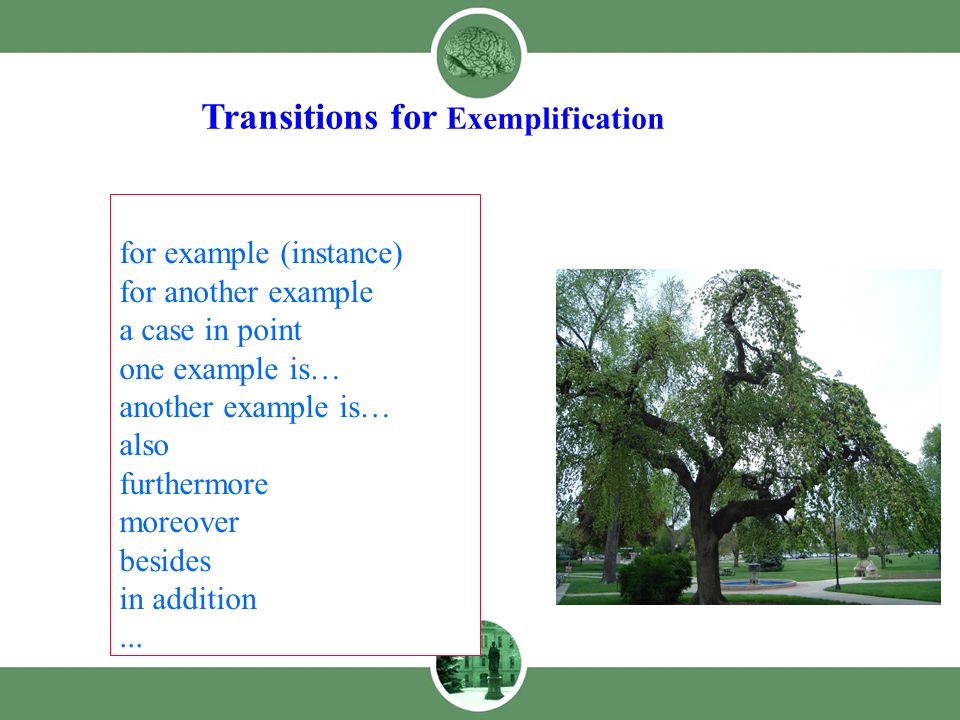 Transitions for Exemplification

for example (instance)
for another example
a case in point
one example is…
another example is…
also
furthermore
moreover
besides
in addition
...